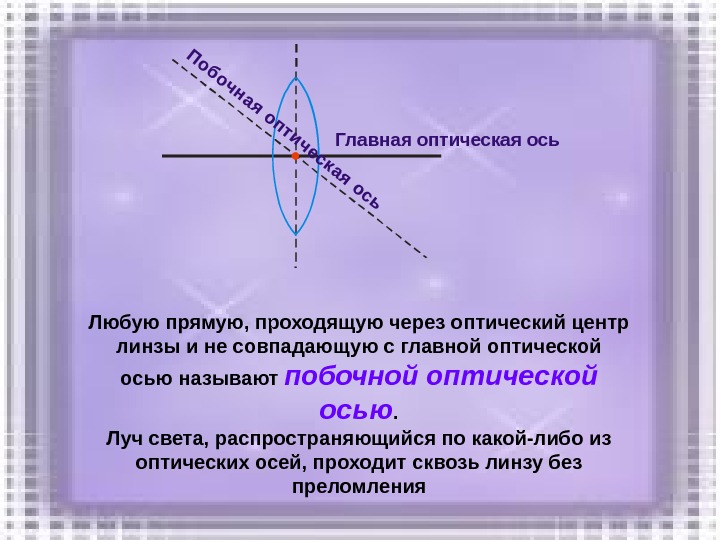 Побочная оптическая ось

Главная оптическая ось

Любую прямую, проходящую через оптический центр линзы и не совпадающую с главной оптической осью называют побочной оптической осью.

Луч света, распространяющийся по какой-либо из оптических осей, проходит сквозь линзу без преломления